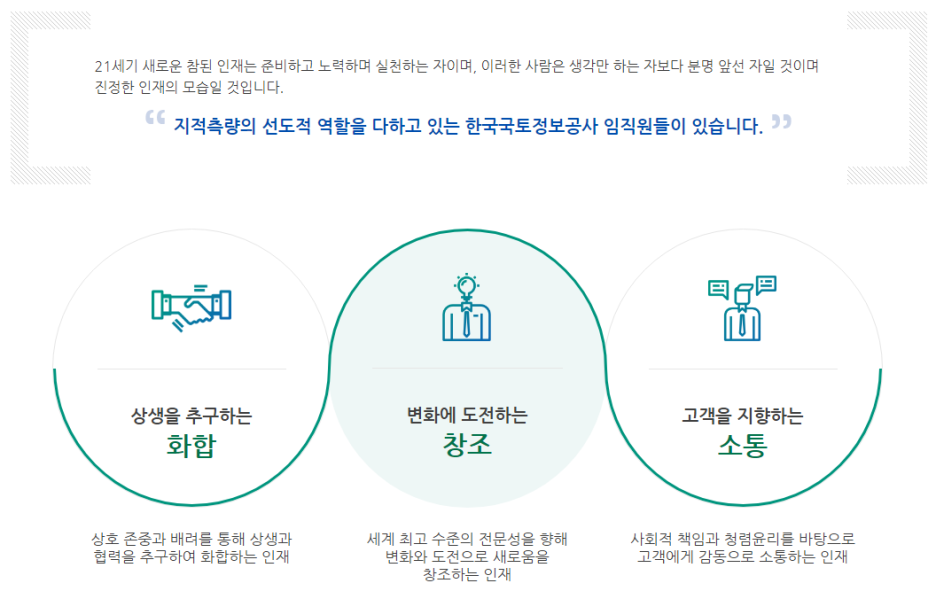 21세기 새로운 참된 인재는 준비하고 노력하며 실천하는 자이며, 이러한 사람은 생각만 하는 자보다 분명 앞선 자일 것이며 진정한 인재의 모습일 것입니다.

“ 지적측량의 선도적 역할을 다하고 있는 한국국토정보공사 임직원들이 있습니다. ”

상생을 추구하는
화합

상호 존중과 배려를 통해 상생과 협력을 추구하여 화합하는 인재

변화에 도전하는
창조

세계 최고 수준의 전문성을 향해 변화와 도전으로 새로움을 창조하는 인재

고객을 지향하는
소통

사회적 책임과 청렴윤리를 바탕으로 고객에게 감동으로 소통하는 인재